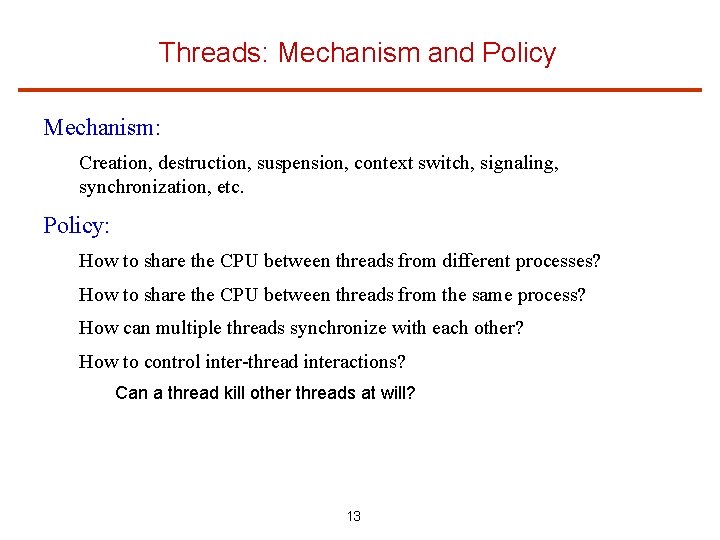 Threads: Mechanism and Policy

Mechanism:

Creation, destruction, suspension, context switch, signaling, synchronization, etc.

Policy:

How to share the CPU between threads from different processes?

How to share the CPU between threads from the same process?

How can multiple threads synchronize with each other?

How to control inter-thread interactions?

Can a thread kill other threads at will?

13